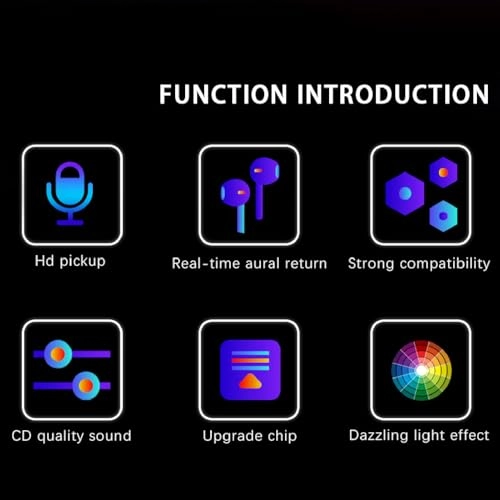 FUNCTION INTRODUCTION

Hd pickup

Real-time aural return

Strong compatibility

CD quality sound

Upgrade chip

Dazzling light effect